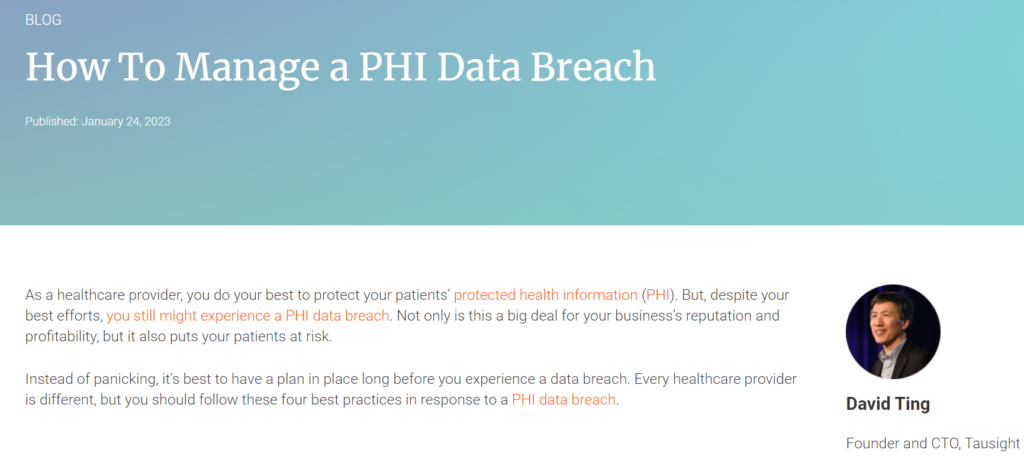 BLOG

How To Manage a PHI Data Breach

Published: January 24, 2023

As a healthcare provider, you do your best to protect your patients' protected health information (PHI). But, despite your best efforts, you still might experience a PHI data breach. Not only is this a big deal for your business's reputation and profitability, but it also puts your patients at risk.

Instead of panicking, it's best to have a plan in place long before you experience a data breach. Every healthcare provider is different, but you should follow these four best practices in response to a PHI data breach.

David Ting

Founder and CTO, Tausight